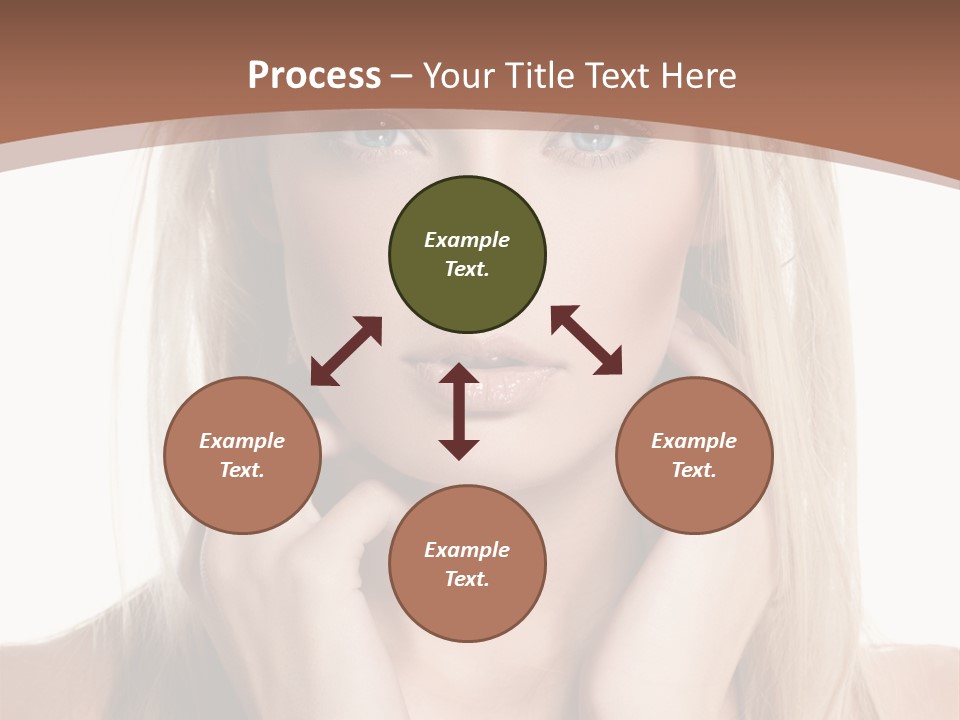 Process – Your Title Text Here

Example Text.

Example Text.

Example Text.

Example Text.